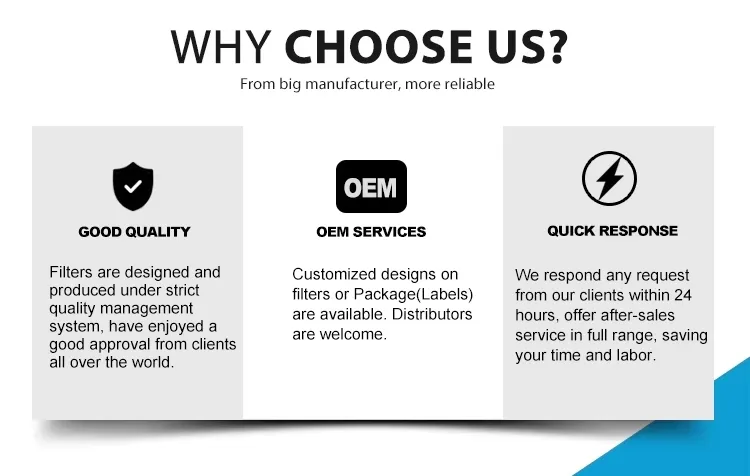 WHY CHOOSE US?

From big manufacturer, more reliable

GOOD QUALITY

Filters are designed and produced under strict quality management system, have enjoyed a good approval from clients all over the world.

OEM

OEM SERVICES

Customized designs on filters or Package(Labels) are available. Distributors are welcome.

QUICK RESPONSE

We respond any request from our clients within 24 hours, offer after-sales service in full range, saving your time and labor.